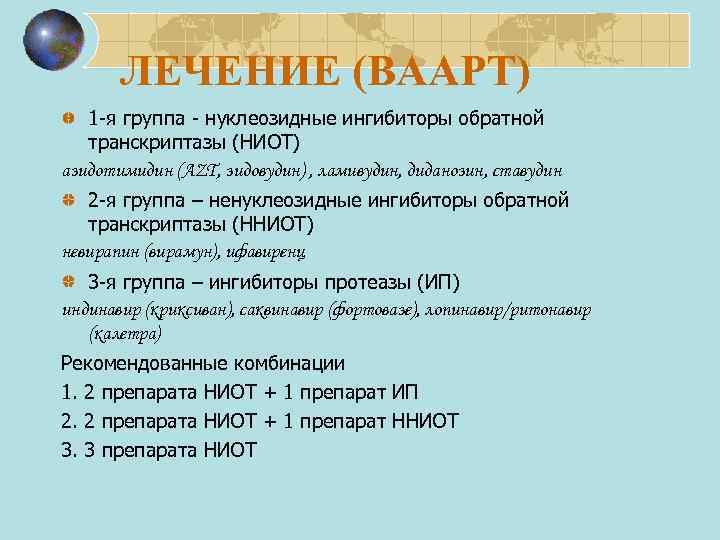 ЛЕЧЕНИЕ (ВААРТ)

1-я группа - нуклеозидные ингибиторы обратной транскриптазы (НИОТ)

азидотимидин (AZT, зидовудин), ламивудин, диданозин, ставудин

2-я группа – ненуклеозидные ингибиторы обратной транскриптазы (ННИОТ)

невирапин (вирамун), ифавиренц

3-я группа – ингибиторы протеазы (ИП)

индинавир (криксиван), саквинавир (фортовазе), лопинавир/ритонавир (калетра)

Рекомендованные комбинации

1. 2 препарата НИОТ + 1 препарат ИП

2. 2 препарата НИОТ + 1 препарат ННИОТ

3. 3 препарата НИОТ